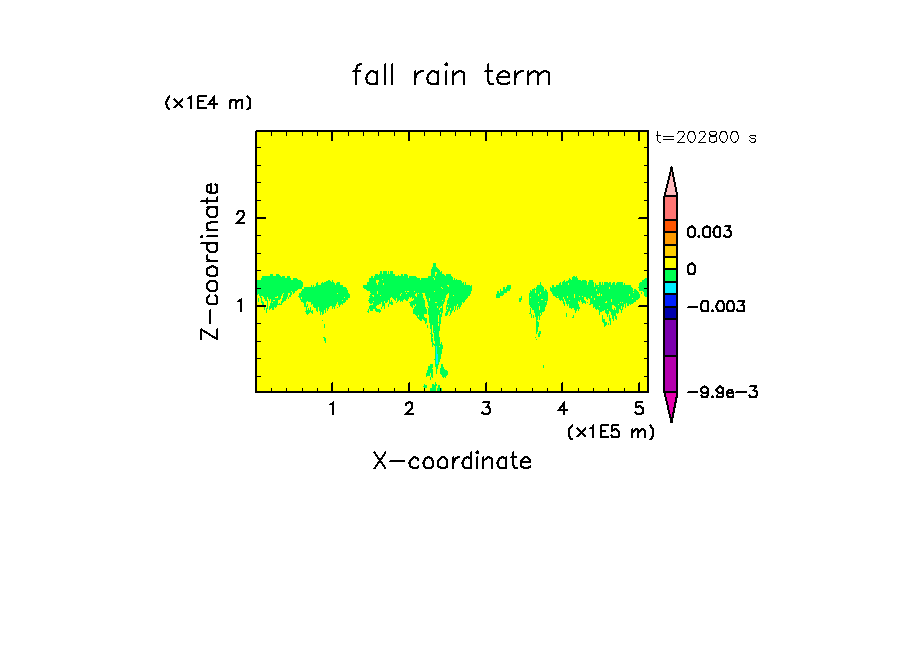 fall rain term

(x1E4 m)

t=202800 s

Z-coordinate

2

1

0.003

0

−0.003

−9.9e−3

1 2 3 4 5

(x1E5 m)

X-coordinate